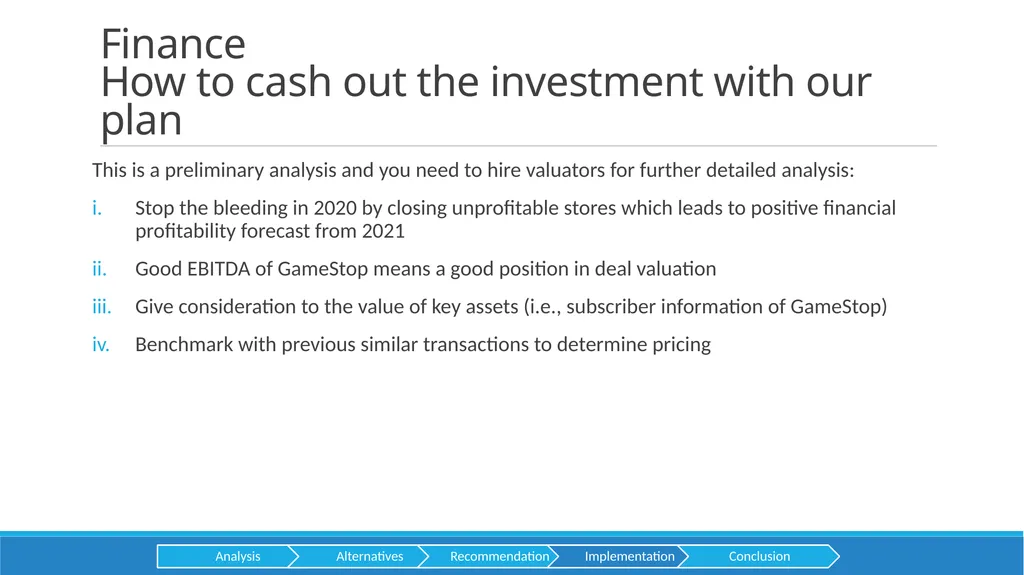 Finance
How to cash out the investment with our plan

This is a preliminary analysis and you need to hire valuators for further detailed analysis:

i. Stop the bleeding in 2020 by closing unprofitable stores which leads to positive financial profitability forecast from 2021

ii. Good EBITDA of GameStop means a good position in deal valuation

iii. Give consideration to the value of key assets (i.e., subscriber information of GameStop)

iv. Benchmark with previous similar transactions to determine pricing

Analysis Alternatives Recommendation Implementation Conclusion